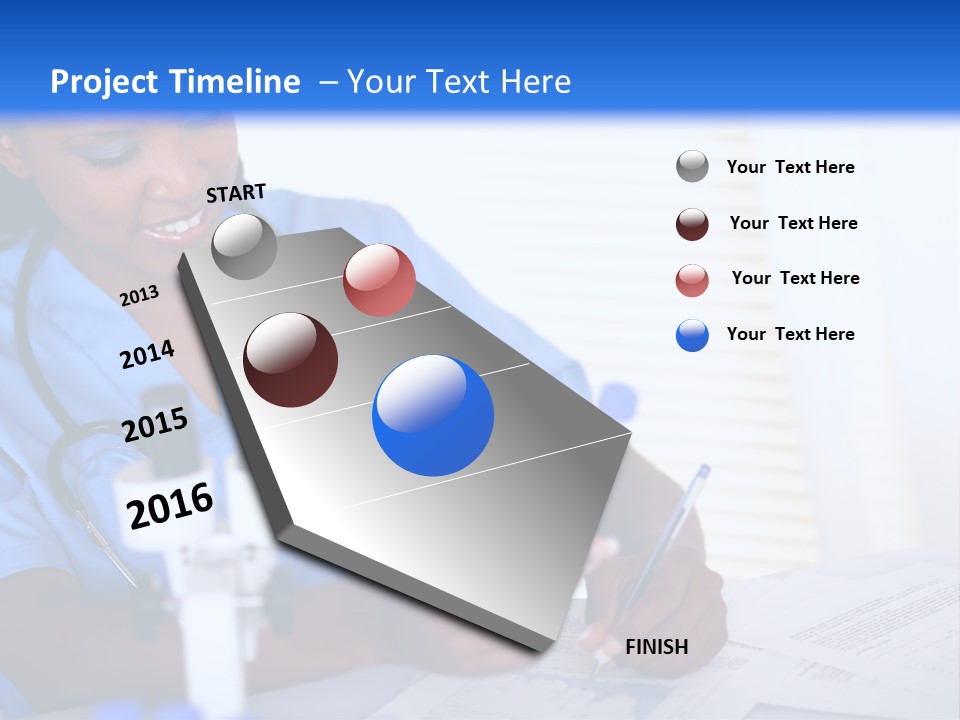 Project Timeline – Your Text Here

START

2013

2014

2015

2016

FINISH

Your Text Here

Your Text Here

Your Text Here

Your Text Here